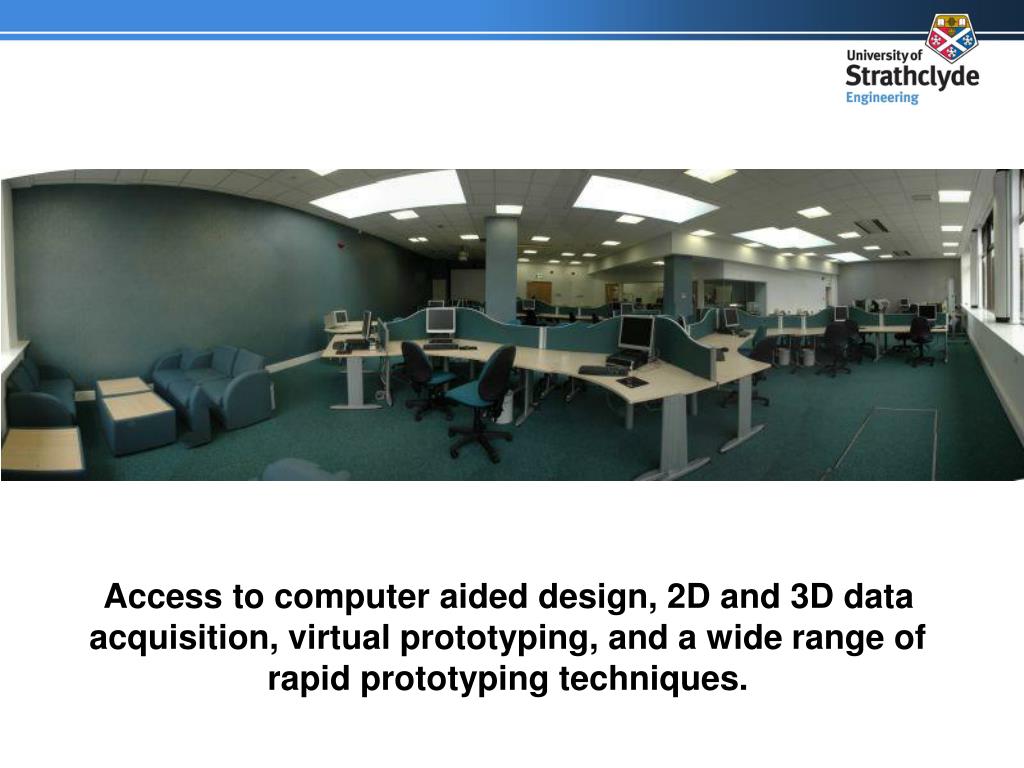 University of
Strathclyde
Engineering

Access to computer aided design, 2D and 3D data acquisition, virtual prototyping, and a wide range of rapid prototyping techniques.